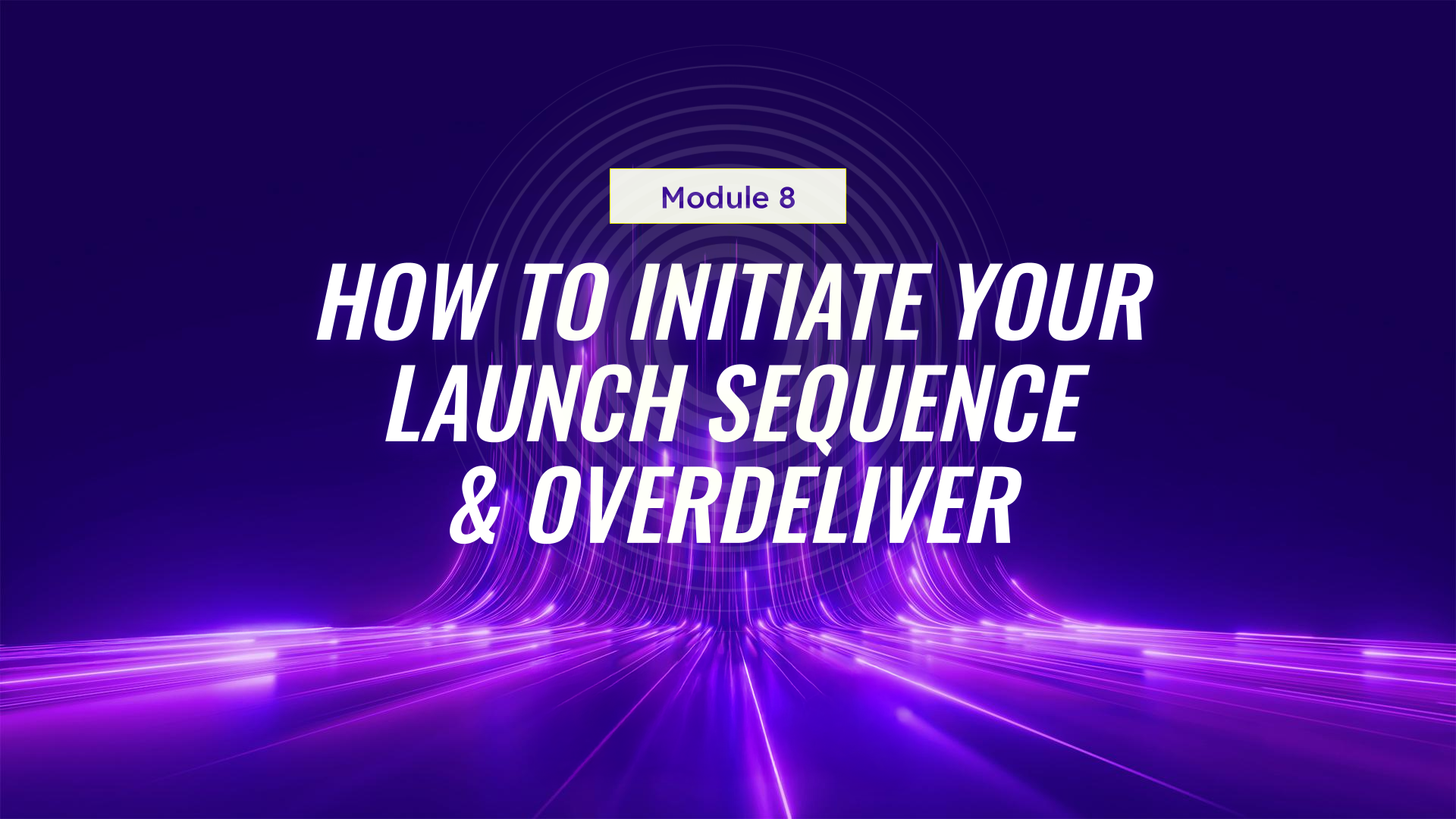 Module 8

HOW TO INITIATE YOUR LAUNCH SEQUENCE & OVERDELIVER